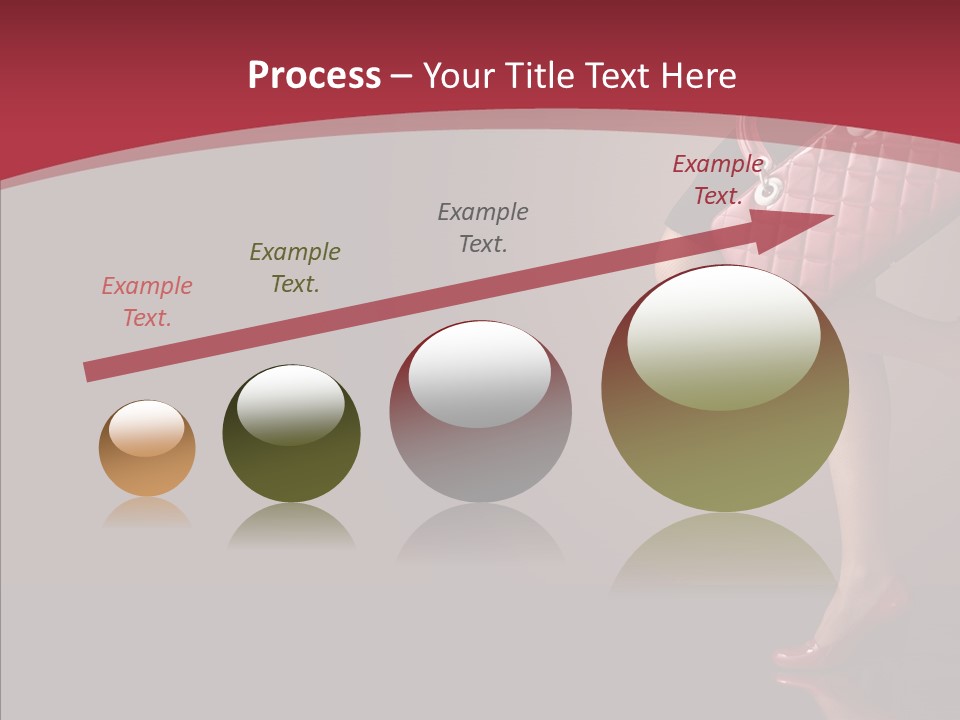 Process – Your Title Text Here

Example Text.

Example Text.

Example Text.

Example Text.